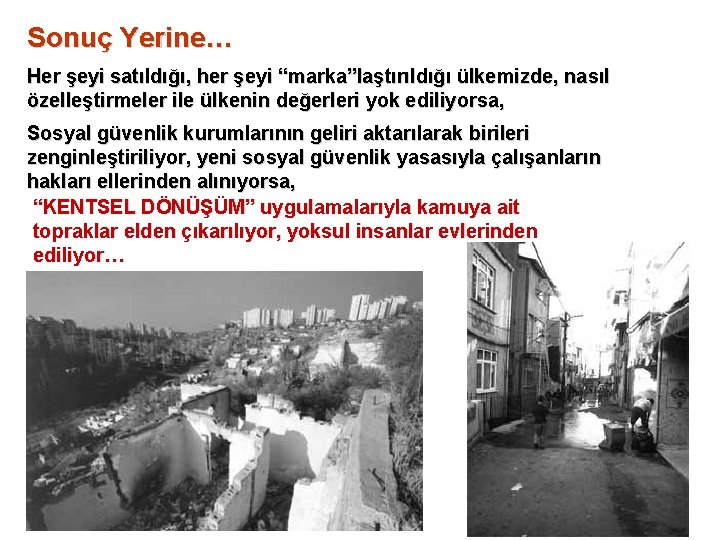 Sonuç Yerine…

Her şeyi satıldığı, her şeyi “marka”laştırıldığı ülkemizde, nasıl özelleştirmeler ile ülkenin değerleri yok ediliyorsa,

Sosyal güvenlik kurumlarının geliri aktarılarak birileri zenginleştiriliyor, yeni sosyal güvenlik yasasıyla çalışanların hakları ellerinden alınıyorsa,

“KENTSEL DÖNÜŞÜM” uygulamalarıyla kamuya ait topraklar elden çıkarılıyor, yoksul insanlar evlerinden ediliyor…